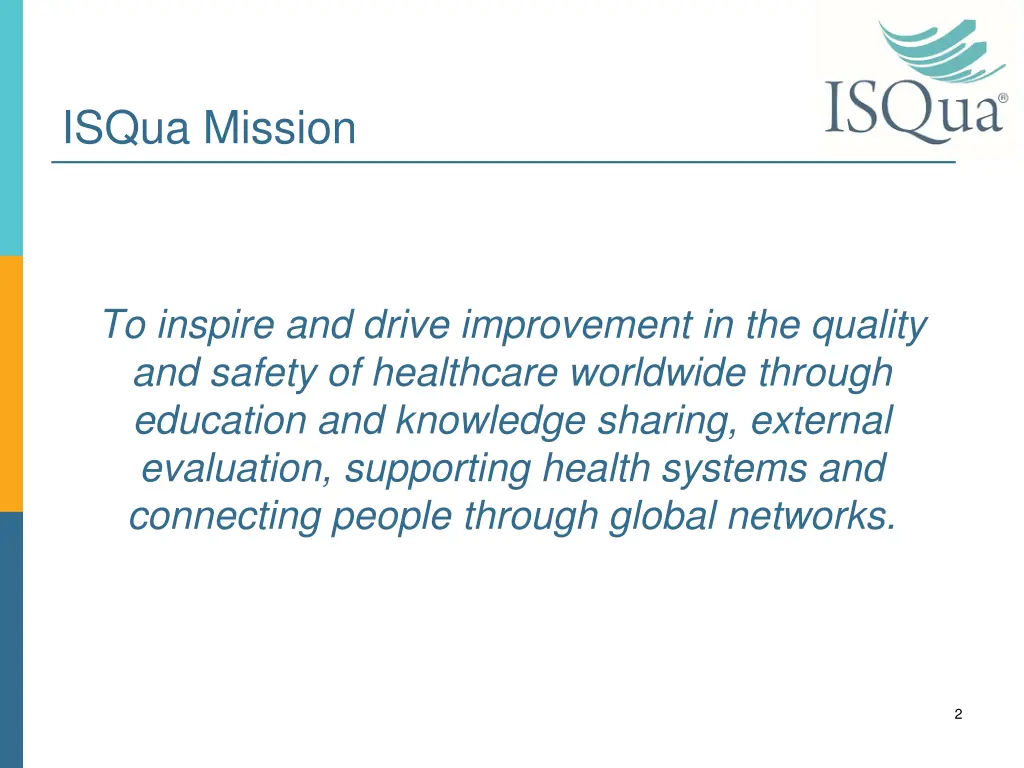 ISQua Mission

ISQua®

To inspire and drive improvement in the quality and safety of healthcare worldwide through education and knowledge sharing, external evaluation, supporting health systems and connecting people through global networks.

2